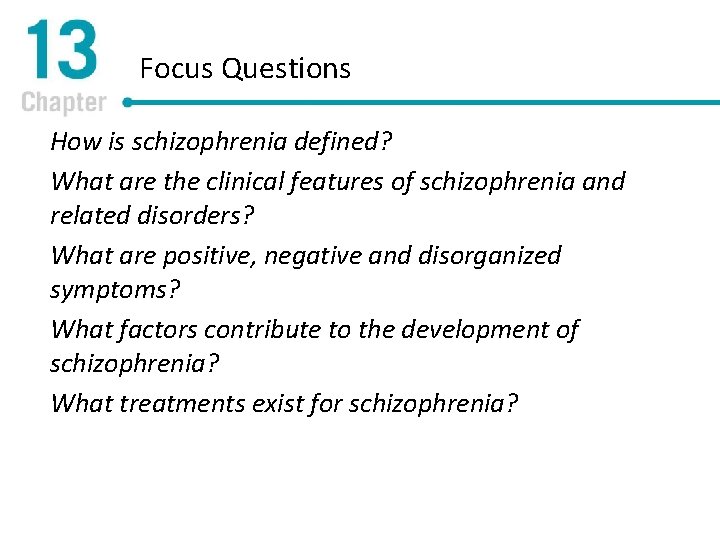 13
Chapter
Focus Questions

How is schizophrenia defined?

What are the clinical features of schizophrenia and related disorders?

What are positive, negative and disorganized symptoms?

What factors contribute to the development of schizophrenia?

What treatments exist for schizophrenia?